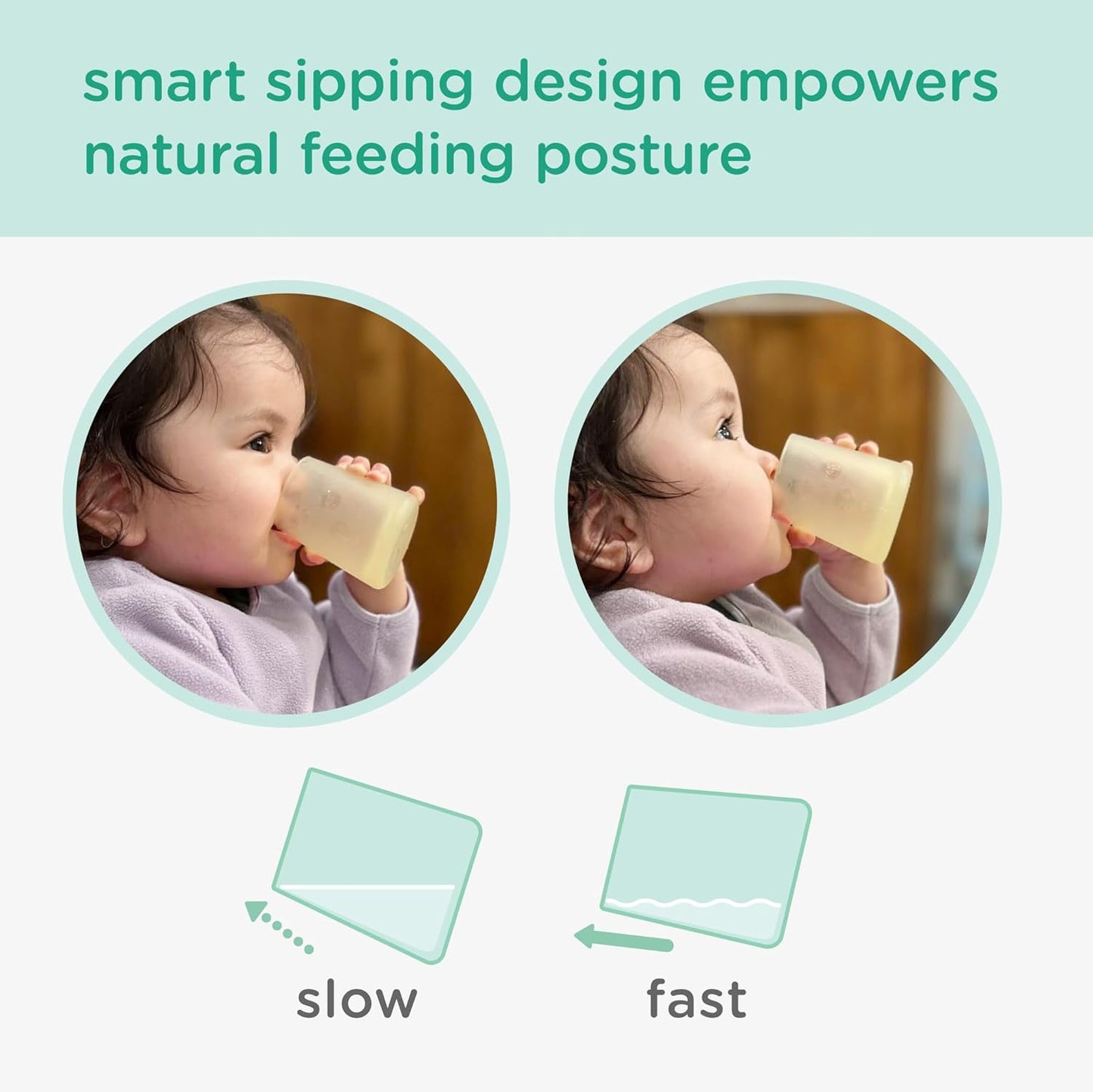 smart sipping design empowers natural feeding posture

slow

fast